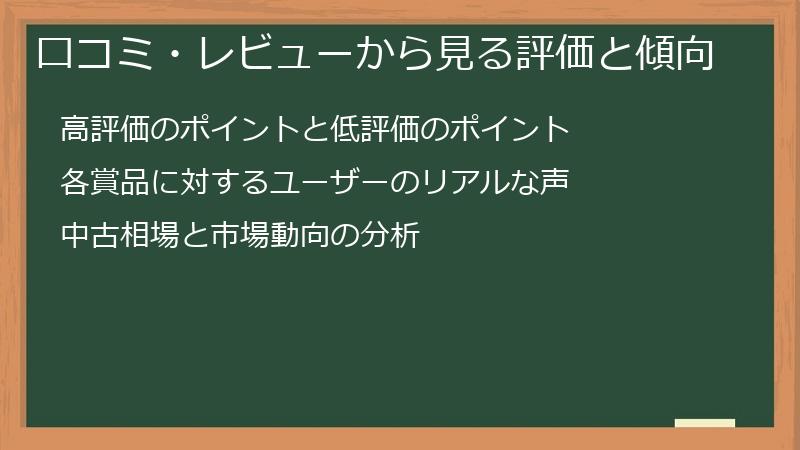 口コミ・レビューから見る評価と傾向

高評価のポイントと低評価のポイント

各賞品に対するユーザーのリアルな声

中古相場と市場動向の分析